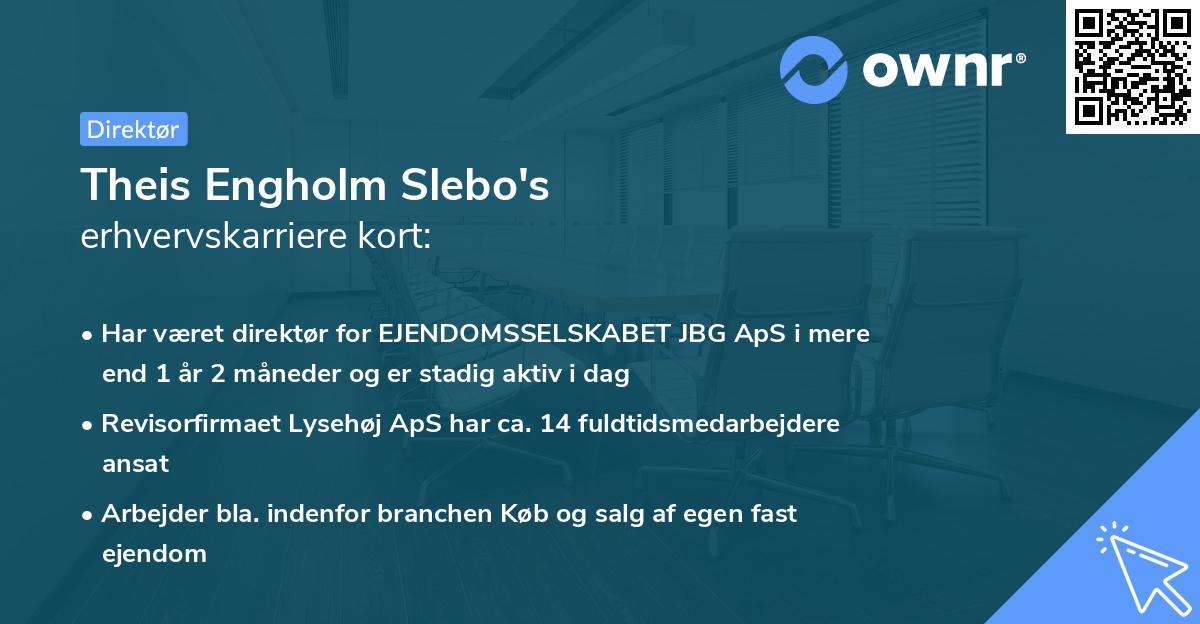 ownr®

Direktør

Theis Engholm Slebo's
erhvervskarriere kort:

• Har været direktør for EJENDOMSSELSKABET JBG ApS i mere end 1 år 2 måneder og er stadig aktiv i dag

• Revisorfirmaet Lysehøj ApS har ca. 14 fuldtidsmedarbejdere ansat

• Arbejder bla. indenfor branchen Køb og salg af egen fast ejendom